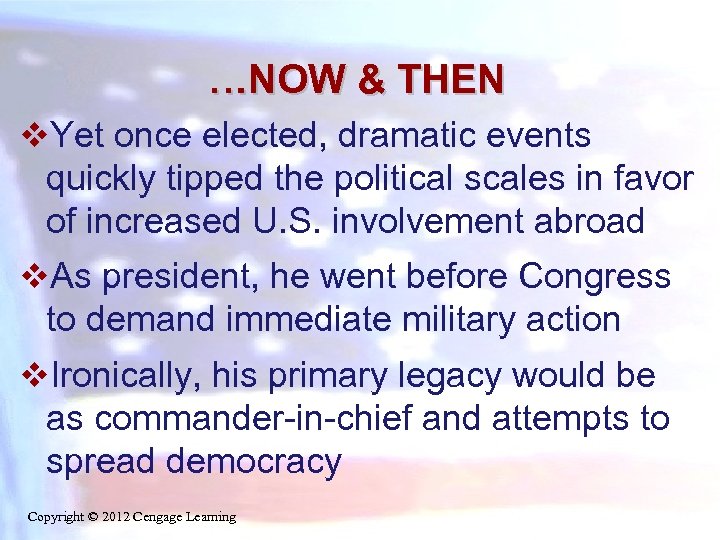 …NOW & THEN

❖Yet once elected, dramatic events quickly tipped the political scales in favor of increased U.S. involvement abroad

❖As president, he went before Congress to demand immediate military action

❖Ironically, his primary legacy would be as commander-in-chief and attempts to spread democracy

Copyright © 2012 Cengage Learning